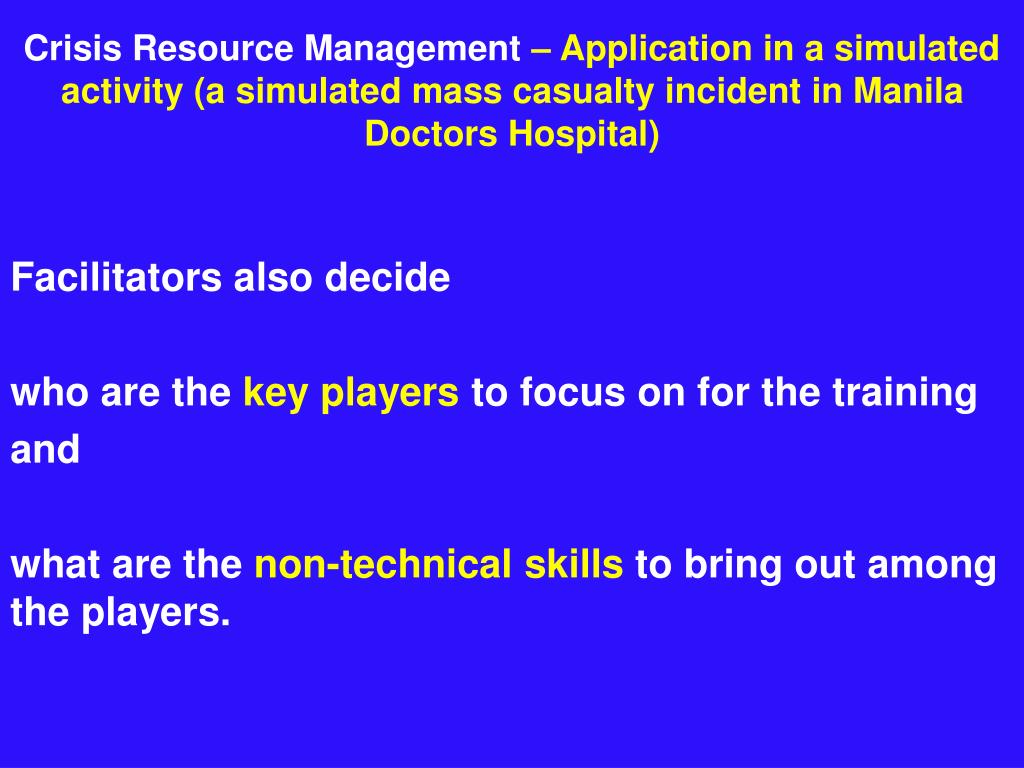 Crisis Resource Management – Application in a simulated activity (a simulated mass casualty incident in Manila Doctors Hospital)

Facilitators also decide

who are the key players to focus on for the training and

what are the non-technical skills to bring out among the players.